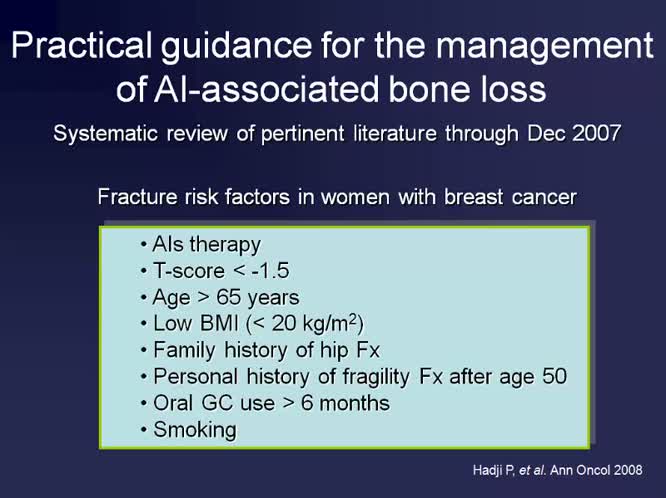 Practical guidance for the management of AI-associated bone loss

Systematic review of pertinent literature through Dec 2007

Fracture risk factors in women with breast cancer

• AIs therapy
• T-score < -1.5
• Age > 65 years
• Low BMI (< 20 kg/m$^2$)
• Family history of hip Fx
• Personal history of fragility Fx after age 50
• Oral GC use > 6 months
• Smoking

Hadji P, et al. Ann Oncol 2008